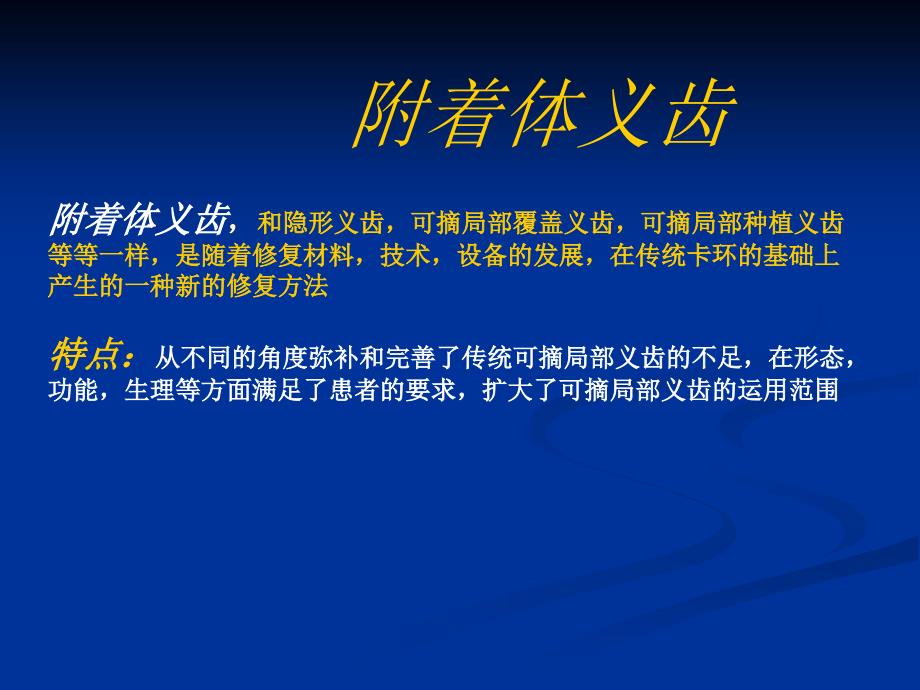 附着体义齿

附着体义齿，和隐形义齿，可摘局部覆盖义齿，可摘局部种植义齿等等一样，是随着修复材料，技术，设备的发展，在传统卡环的基础上产生的一种新的修复方法

特点：从不同的角度弥补和完善了传统可摘局部义齿的不足，在形态，功能，生理等方面满足了患者的要求，扩大了可摘局部义齿的运用范围